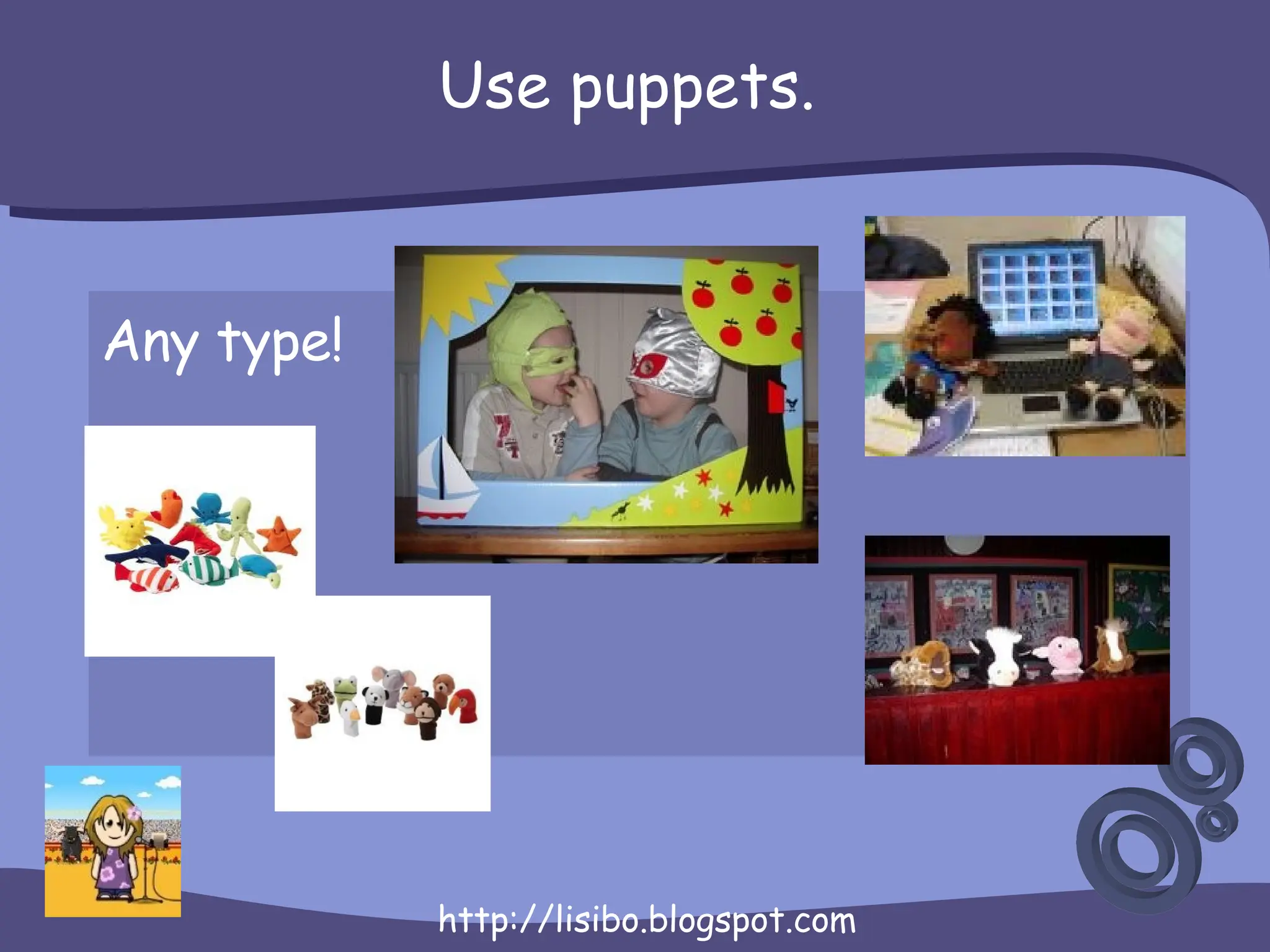 Use puppets.

Any type!

http://lisibo.blogspot.com